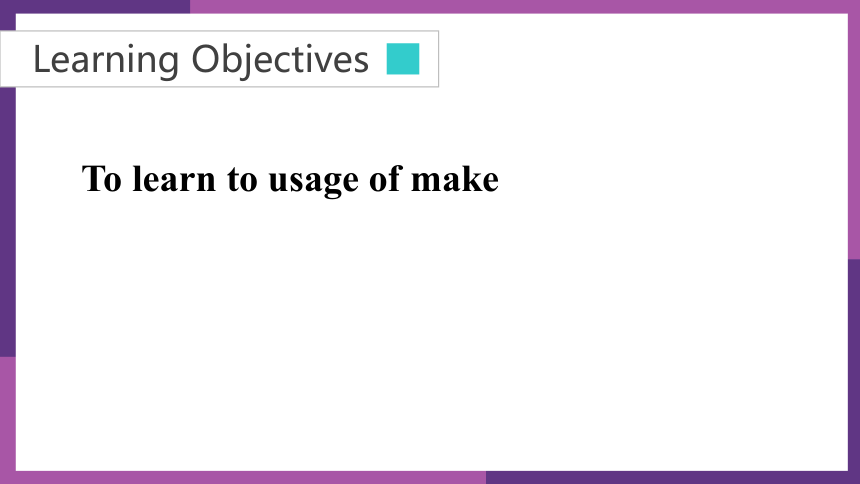 Learning Objectives

To learn to usage of make